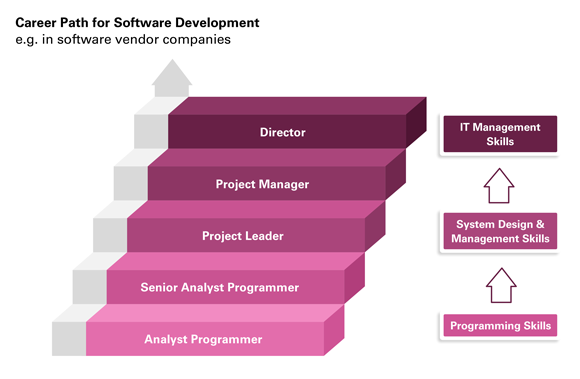 Career Path for Software Development
e.g. in software vendor companies

Director

Project Manager

Project Leader

Senior Analyst Programmer

Analyst Programmer

IT Management Skills

System Design & Management Skills

Programming Skills